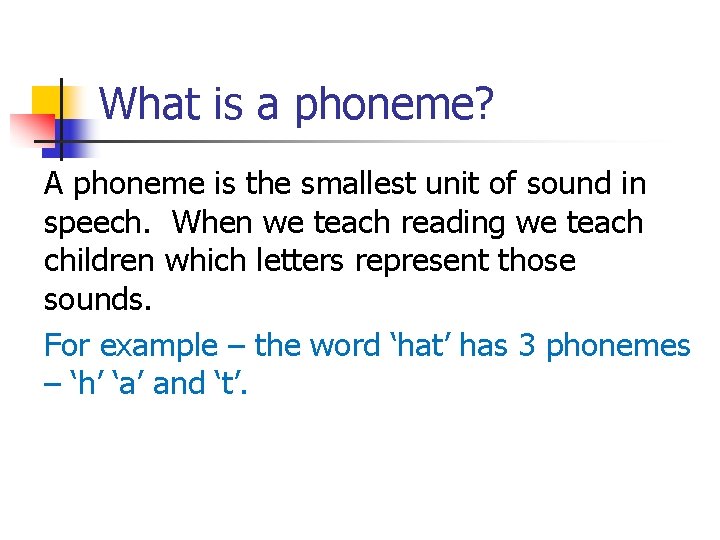 What is a phoneme?

A phoneme is the smallest unit of sound in speech.  When we teach reading we teach children which letters represent those sounds.

For example – the word ‘hat’ has 3 phonemes – ‘h’ ‘a’ and ‘t’.